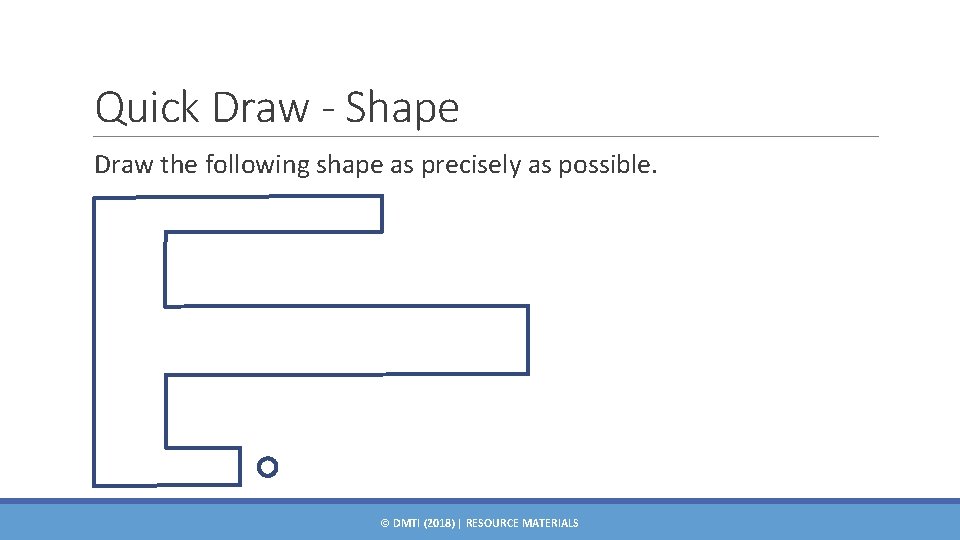 Quick Draw - Shape

Draw the following shape as precisely as possible.

© DMTI (2018) | RESOURCE MATERIALS